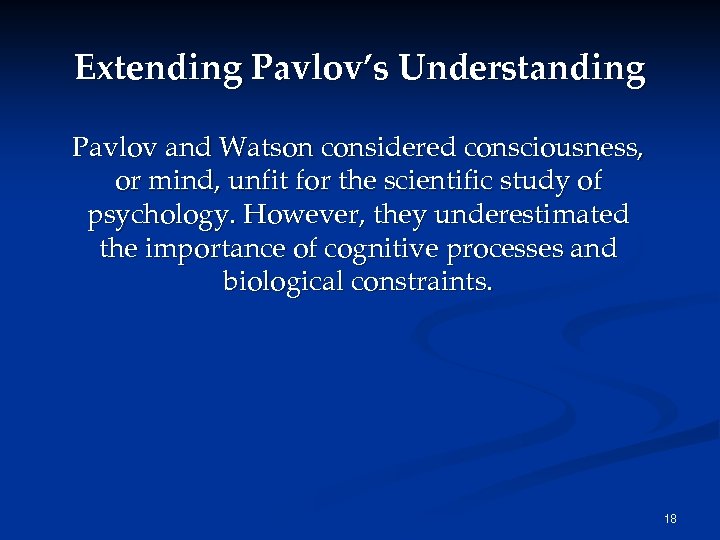 Extending Pavlov's Understanding

Pavlov and Watson considered consciousness, or mind, unfit for the scientific study of psychology. However, they underestimated the importance of cognitive processes and biological constraints.

18